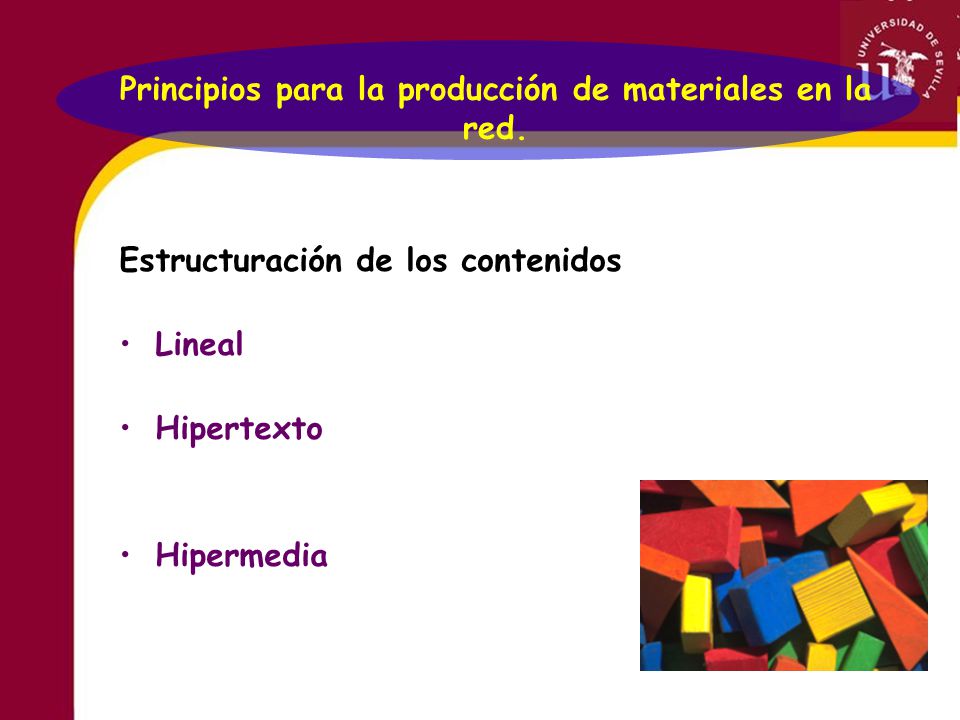 UNIVERSIDAD DE SEVILLA

Principios para la producción de materiales en la red.

Estructuración de los contenidos

• Lineal

• Hipertexto

• Hipermedia